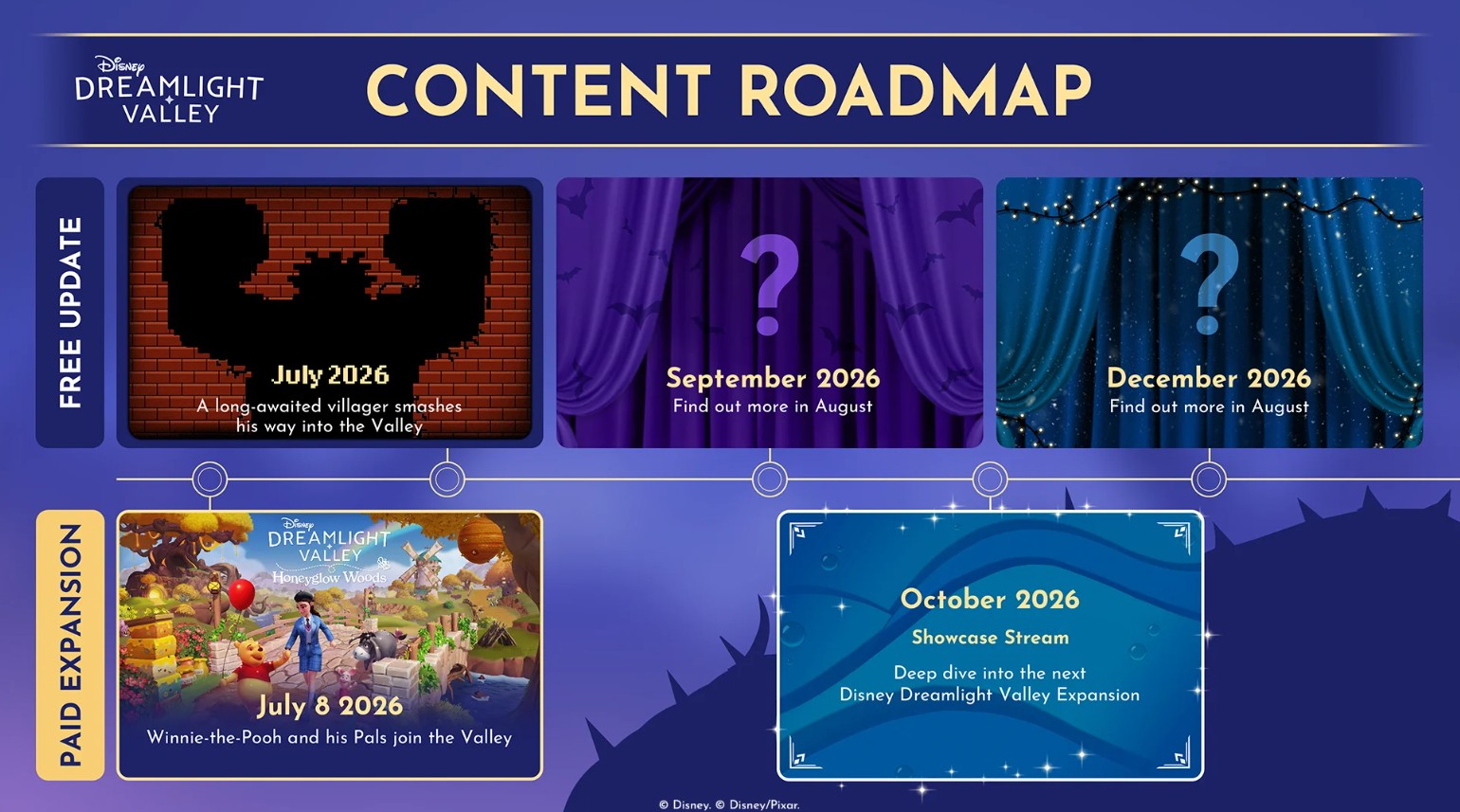 Disney DREAMLIGHT VALLEY

CONTENT ROADMAP

FREE UPDATE

July 2026
A long-awaited villager smashes his way into the Valley

?
September 2026
Find out more in August

?
December 2026
Find out more in August

PAID EXPANSION

Disney DREAMLIGHT VALLEY Honeyglow Woods

July 8 2026
Winnie-the-Pooh and his Pals join the Valley

October 2026
Showcase Stream
Deep dive into the next Disney Dreamlight Valley Expansion

© Disney. © Disney/Pixar.